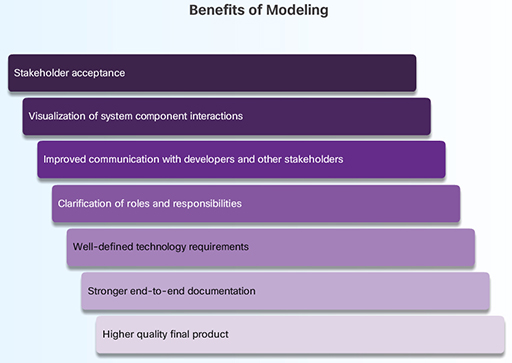 Benefits of Modeling

Stakeholder acceptance

Visualization of system component interactions

Improved communication with developers and other stakeholders

Clarification of roles and responsibilities

Well-defined technology requirements

Stronger end-to-end documentation

Higher quality final product